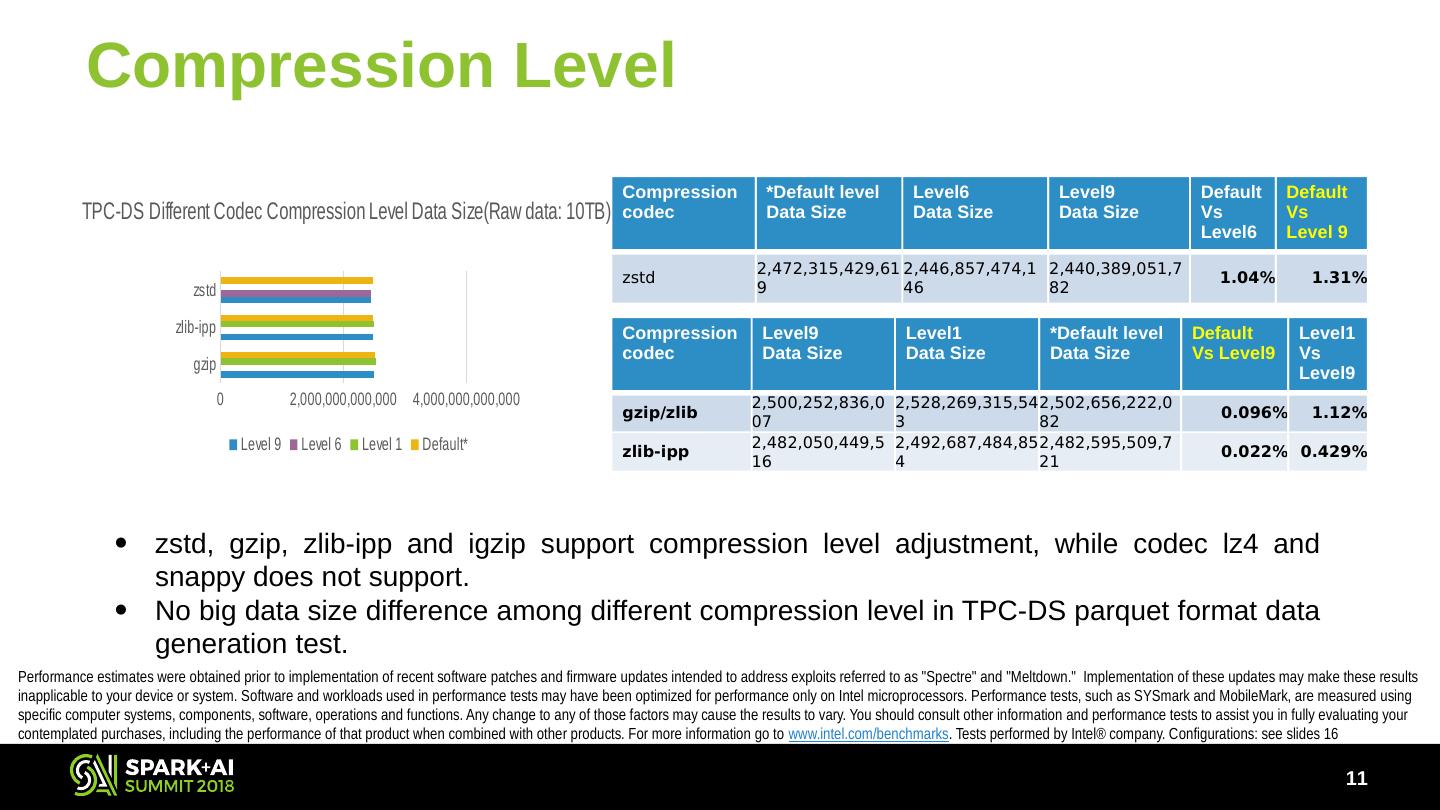 Compression Level

TPC-DS Different Codec Compression Level Data Size(Raw data: 10TB)

zstd
zlib-ipp
gzip
0
2,000,000,000,000
4,000,000,000,000

Level 9 Level 6 Level 1 Default*

| Compression codec | *Default level Data Size | Level6 Data Size | Level9 Data Size | Default Vs Level6 | Default Vs Level 9 |
|---|---|---|---|---|---|
| zstd | 2,472,315,429,619 | 2,446,857,474,146 | 2,440,389,051,782 | 1.04% | 1.31% |

| Compression codec | Level9 Data Size | Level1 Data Size | *Default level Data Size | Default Vs Level9 | Level1 Vs Level9 |
|---|---|---|---|---|---|
| gzip/zlib | 2,500,252,836,007 | 2,528,269,315,543 | 2,502,656,222,082 | 0.096% | 1.12% |
| zlib-ipp | 2,482,050,449,516 | 2,492,687,484,854 | 2,482,595,509,721 | 0.022% | 0.429% |

• zstd, gzip, zlib-ipp and igzip support compression level adjustment, while codec lz4 and snappy does not support.
• No big data size difference among different compression level in TPC-DS parquet format data generation test.

Performance estimates were obtained prior to implementation of recent software patches and firmware updates intended to address exploits referred to as "Spectre" and "Meltdown." Implementation of these updates may make these results inapplicable to your device or system. Software and workloads used in performance tests may have been optimized for performance only on Intel microprocessors. Performance tests, such as SYSmark and MobileMark, are measured using specific computer systems, components, software, operations and functions. Any change to any of those factors may cause the results to vary. You should consult other information and performance tests to assist you in fully evaluating your contemplated purchases, including the performance of that product when combined with other products. For more information go to www.intel.com/benchmarks. Tests performed by Intel® company. Configurations: see slides 16

SPARK+AI SUMMIT 2018

11